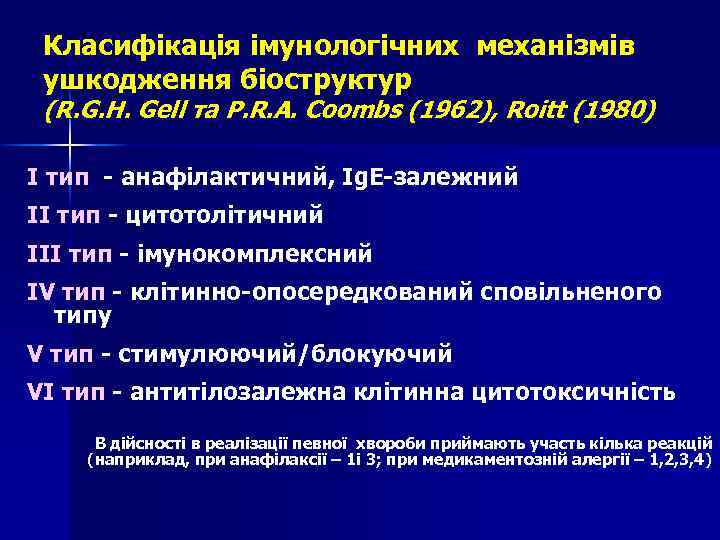 Класифікація імунологічних механізмів ушкодження біоструктур
(R.G.H. Gell та P.R.A. Coombs (1962), Roitt (1980)

I тип - анафілактичний, IgE-залежний

II тип - цитотолітичний

III тип - імунокомплексний

IV тип - клітинно-опосередкований сповільненого типу

V тип - стимулюючий/блокуючий

VI тип - антитілозалежна клітинна цитотоксичність

В дійсності в реалізації певної хвороби приймають участь кілька реакцій (наприклад, при анафілаксії – 1і 3; при медикаментозній алергії – 1,2,3,4)